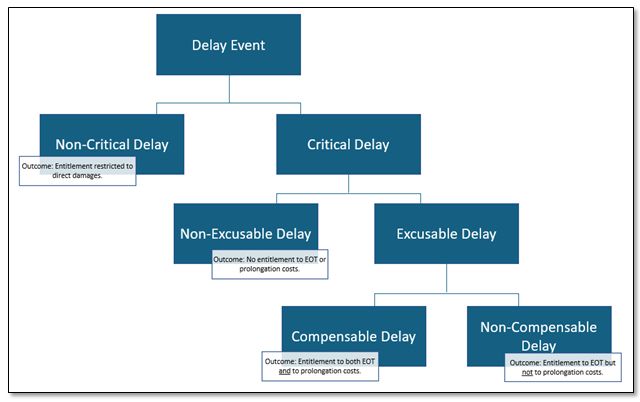 Delay Event

Non-Critical Delay

Outcome: Entitlement restricted to direct damages.

Critical Delay

Non-Excusable Delay

Outcome: No entitlement to EOT or prolongation costs.

Excusable Delay

Compensable Delay

Outcome: Entitlement to both EOT and to prolongation costs.

Non-Compensable Delay

Outcome: Entitlement to EOT but not to prolongation costs.